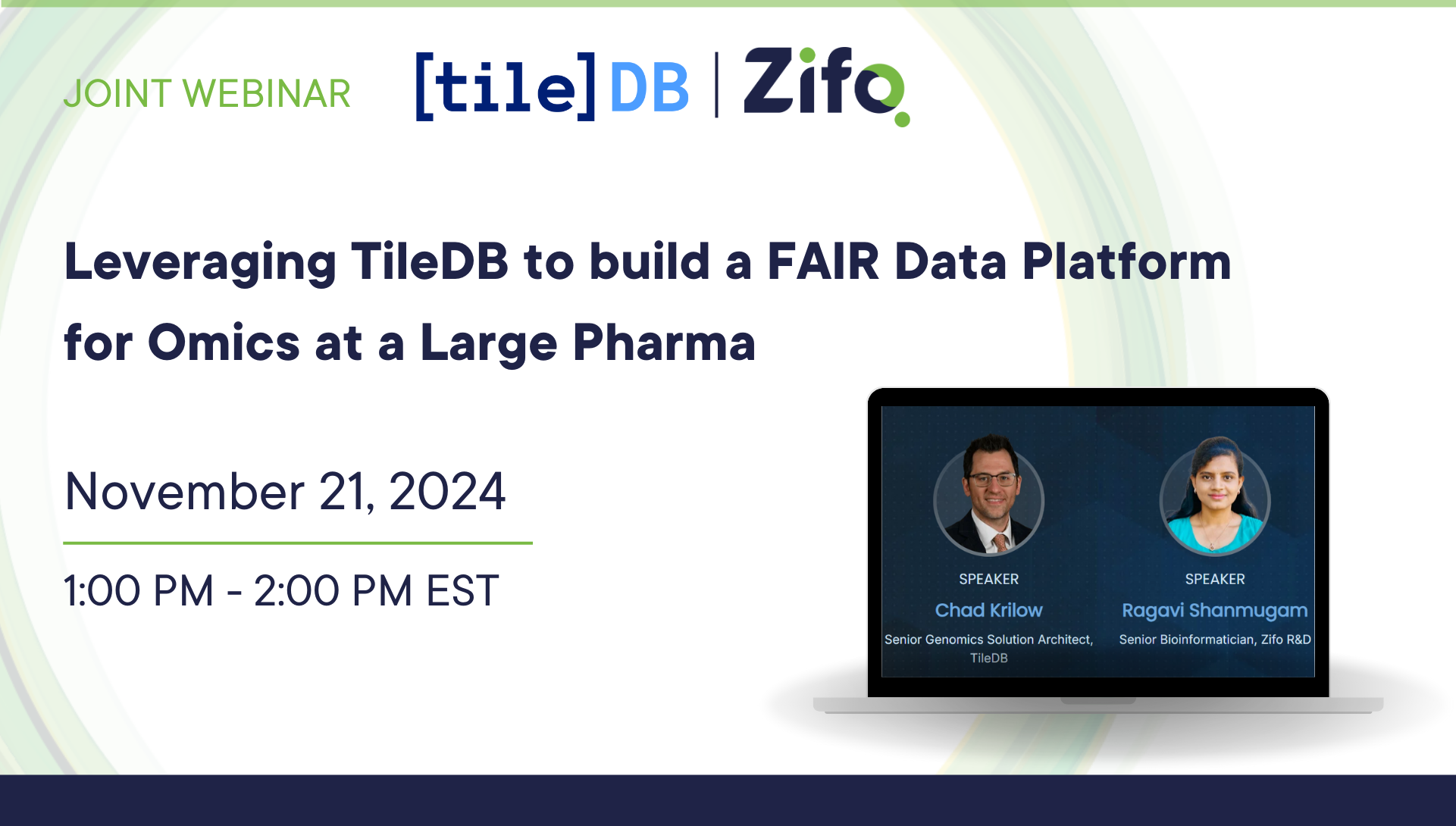 JOINT WEBINAR

[tile]DB | Zifo

Leveraging TileDB to build a FAIR Data Platform for Omics at a Large Pharma

November 21, 2024

1:00 PM - 2:00 PM EST

SPEAKER
Chad Krilow
Senior Genomics Solution Architect, TileDB

SPEAKER
Ragavi Shanmugam
Senior Bioinformatician, Zifo R&D